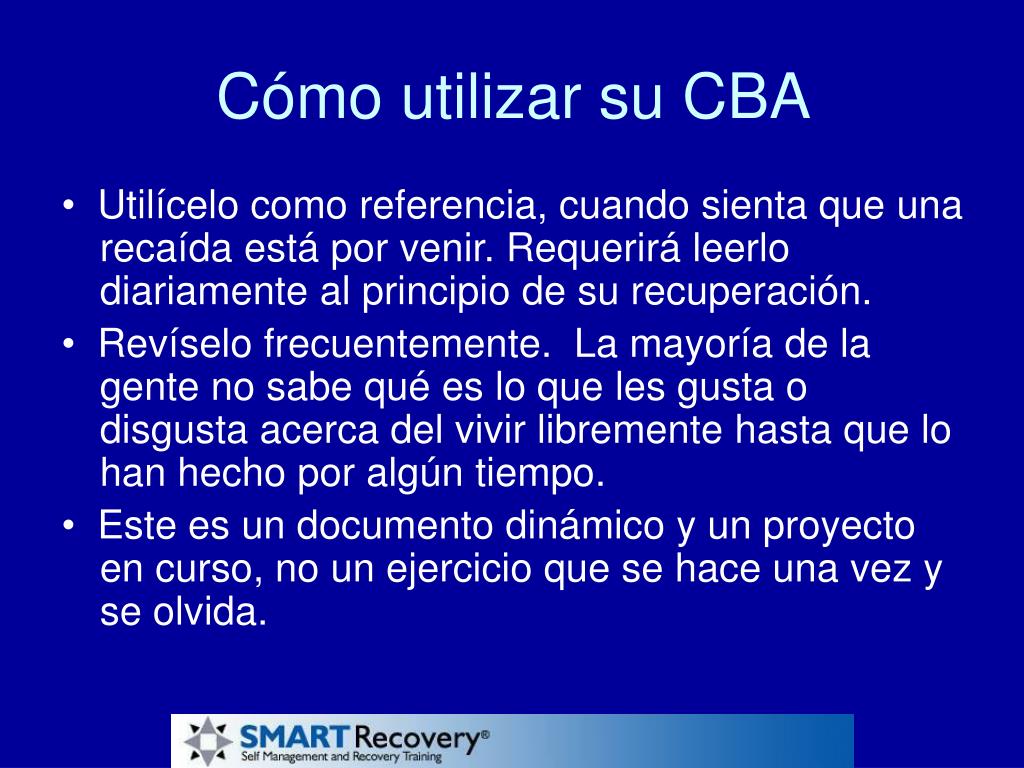 Cómo utilizar su CBA

• Utilícelo como referencia, cuando sienta que una recaída está por venir. Requerirá leerlo diariamente al principio de su recuperación.

• Revíselo frecuentemente. La mayoría de la gente no sabe qué es lo que les gusta o disgusta acerca del vivir libremente hasta que lo han hecho por algún tiempo.

• Este es un documento dinámico y un proyecto en curso, no un ejercicio que se hace una vez y se olvida.

SMART Recovery®
Self Management and Recovery Training